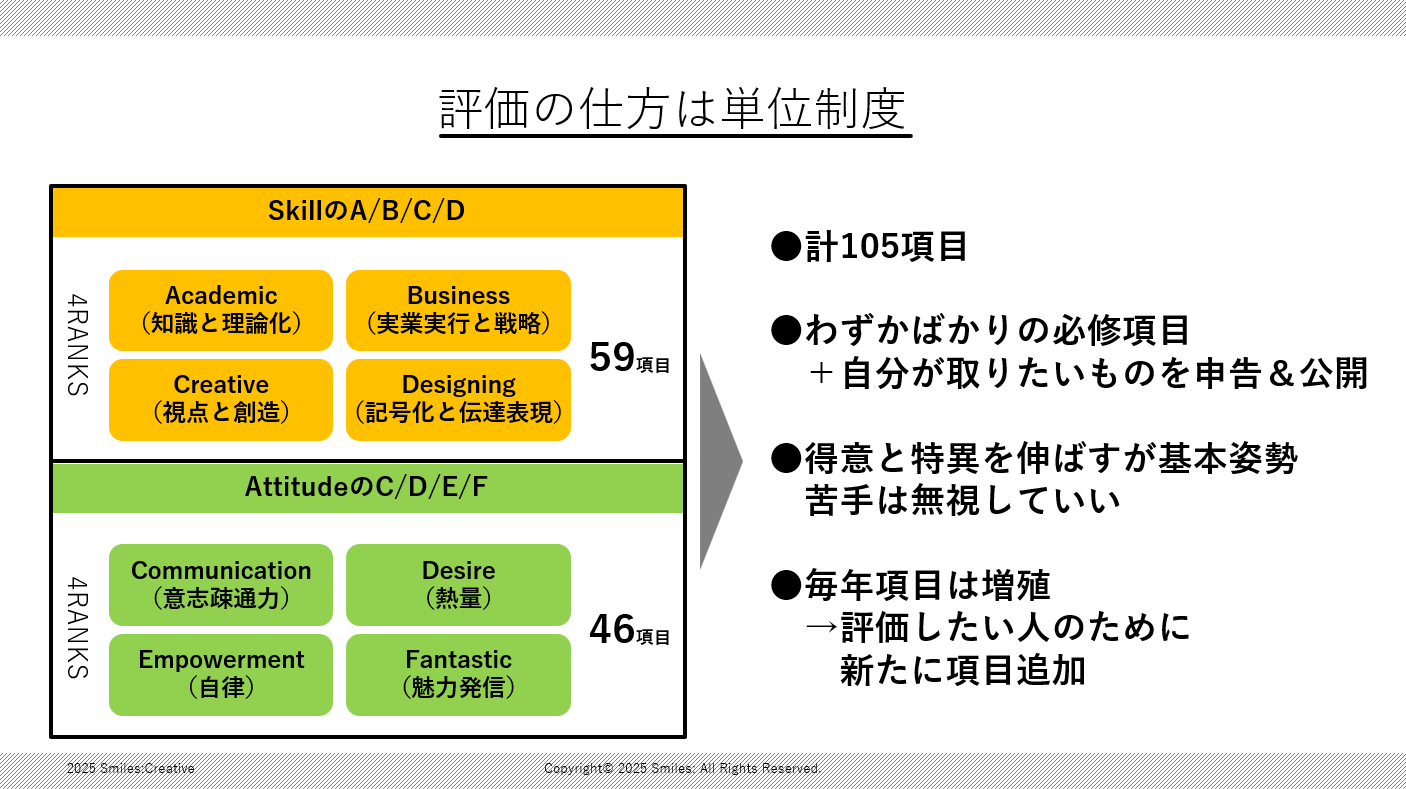 評価の仕方は単位制度

SkillのA/B/C/D

4RANKS

Academic
（知識と理論化）

Business
（実業実行と戦略）

Creative
（視点と創造）

Designing
（記号化と伝達表現）

59項目

AttitudeのC/D/E/F

4RANKS

Communication
（意志疎通力）

Desire
（熱量）

Empowerment
（自律）

Fantastic
（魅力発信）

46項目

●計105項目

●わずかばかりの必修項目
＋自分が取りたいものを申告＆公開

●得意と特異を伸ばすが基本姿勢
苦手は無視していい

●毎年項目は増殖
→評価したい人のために
新たに項目追加

2025 Smiles:Creative

Copyright© 2025 Smiles: All Rights Reserved.